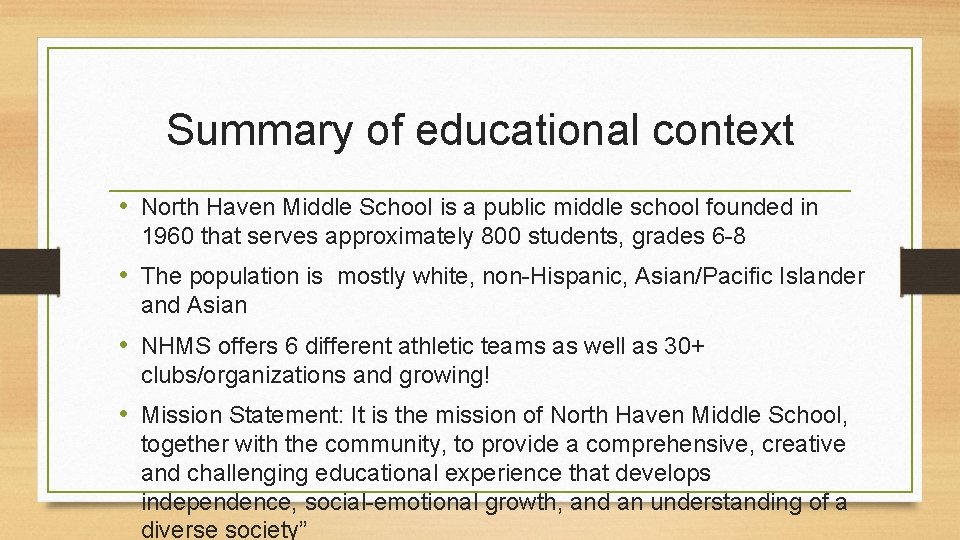 Summary of educational context

• North Haven Middle School is a public middle school founded in 1960 that serves approximately 800 students, grades 6-8

• The population is mostly white, non-Hispanic, Asian/Pacific Islander and Asian

• NHMS offers 6 different athletic teams as well as 30+ clubs/organizations and growing!

• Mission Statement: It is the mission of North Haven Middle School, together with the community, to provide a comprehensive, creative and challenging educational experience that develops independence, social-emotional growth, and an understanding of a diverse society”